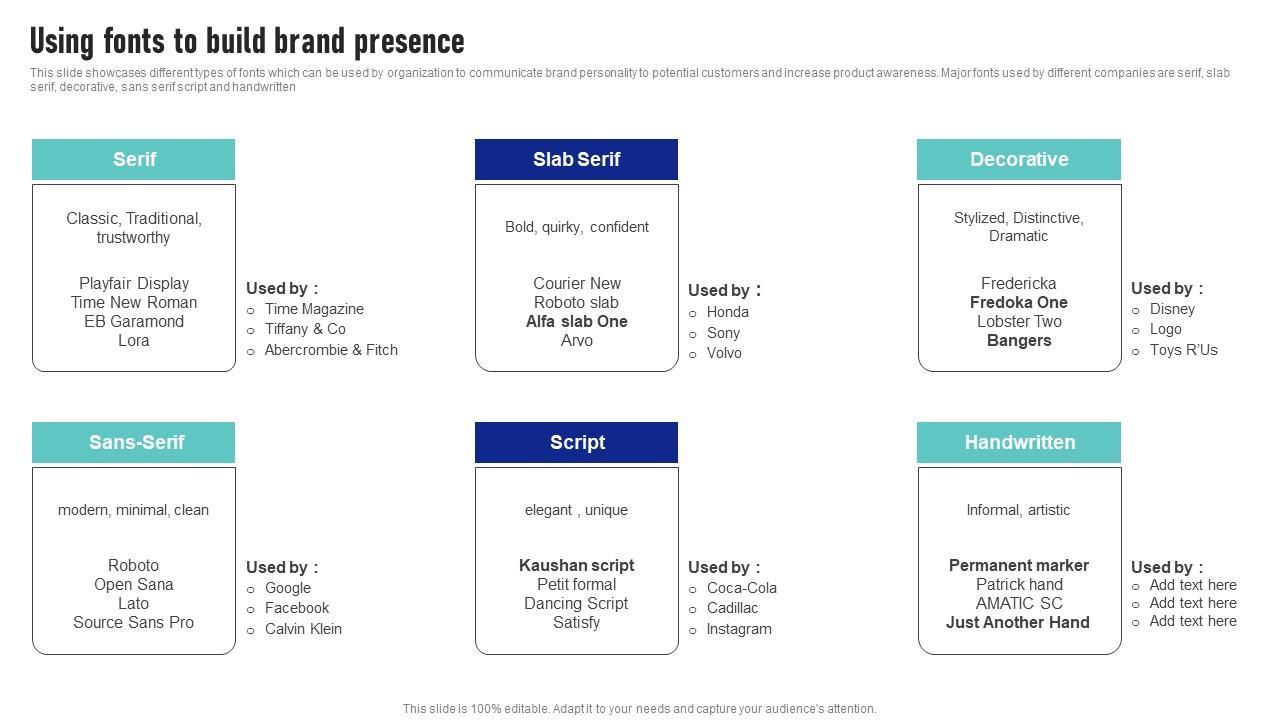 Using fonts to build brand presence

This slide showcases different types of fonts which can be used by organization to communicate brand personality to potential customers and increase product awareness. Major fonts used by different companies are serif, slab serif, decorative, sans serif script and handwritten

Serif

Classic, Traditional, trustworthy

Playfair Display
Time New Roman
EB Garamond
Lora

Used by :
○ Time Magazine
○ Tiffany & Co
○ Abercrombie & Fitch

Slab Serif

Bold, quirky, confident

Courier New
Roboto slab
Alfa slab One
Arvo

Used by :
○ Honda
○ Sony
○ Volvo

Decorative

Stylized, Distinctive, Dramatic

Fredericka
Fredoka One
Lobster Two
Bangers

Used by :
○ Disney
○ Logo
○ Toys R'Us

Sans-Serif

modern, minimal, clean

Roboto
Open Sana
Lato
Source Sans Pro

Used by :
○ Google
○ Facebook
○ Calvin Klein

Script

elegant , unique

Kaushan script
Petit formal
Dancing Script
Satisfy

Used by :
○ Coca-Cola
○ Cadillac
○ Instagram

Handwritten

Informal, artistic

Permanent marker
Patrick hand
AMATIC SC
Just Another Hand

Used by :
○ Add text here
○ Add text here
○ Add text here

This slide is 100% editable. Adapt it to your needs and capture your audience's attention.